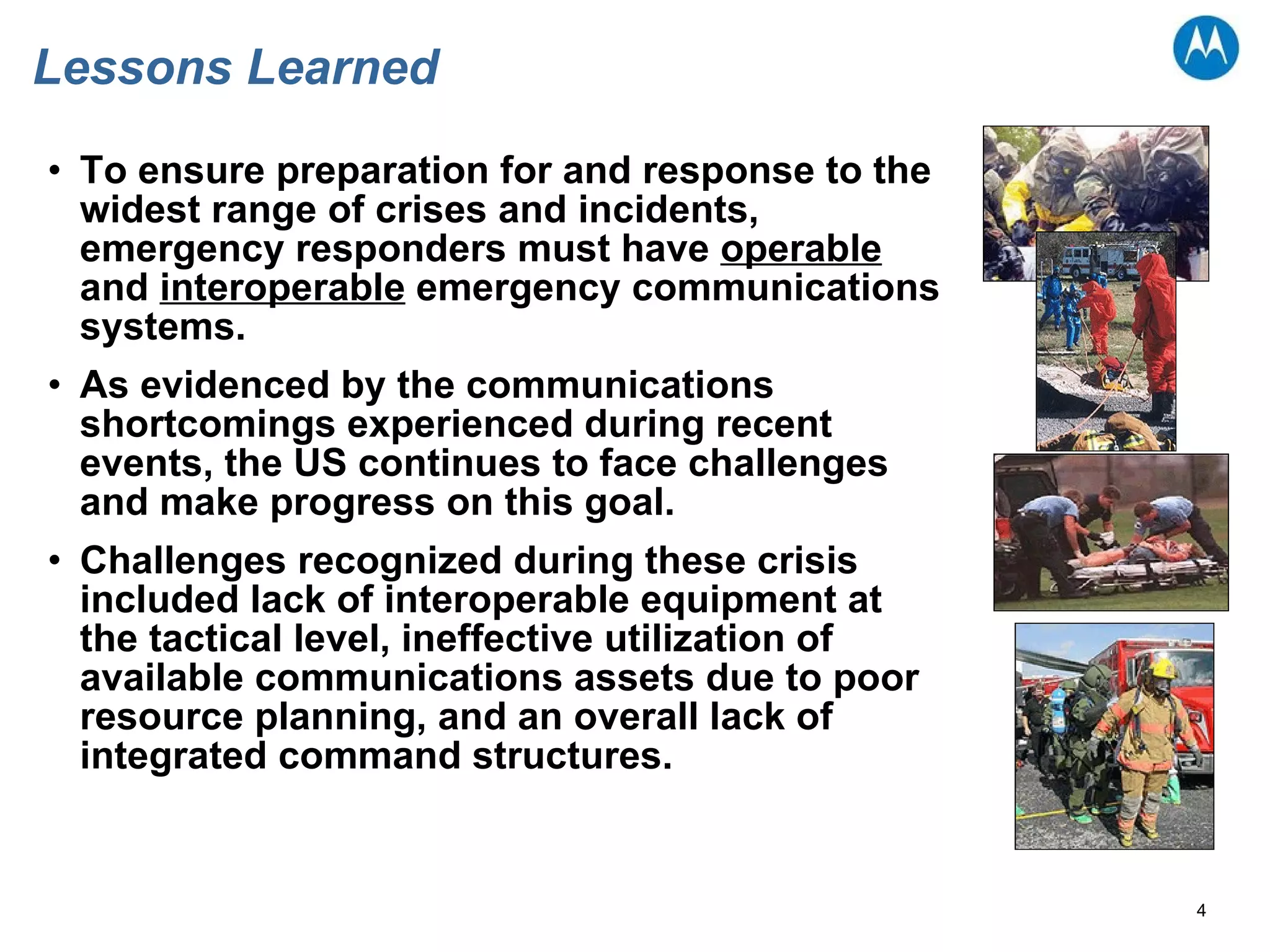 Lessons Learned

• To ensure preparation for and response to the widest range of crises and incidents, emergency responders must have operable and interoperable emergency communications systems.

• As evidenced by the communications shortcomings experienced during recent events, the US continues to face challenges and make progress on this goal.

• Challenges recognized during these crisis included lack of interoperable equipment at the tactical level, ineffective utilization of available communications assets due to poor resource planning, and an overall lack of integrated command structures.

4